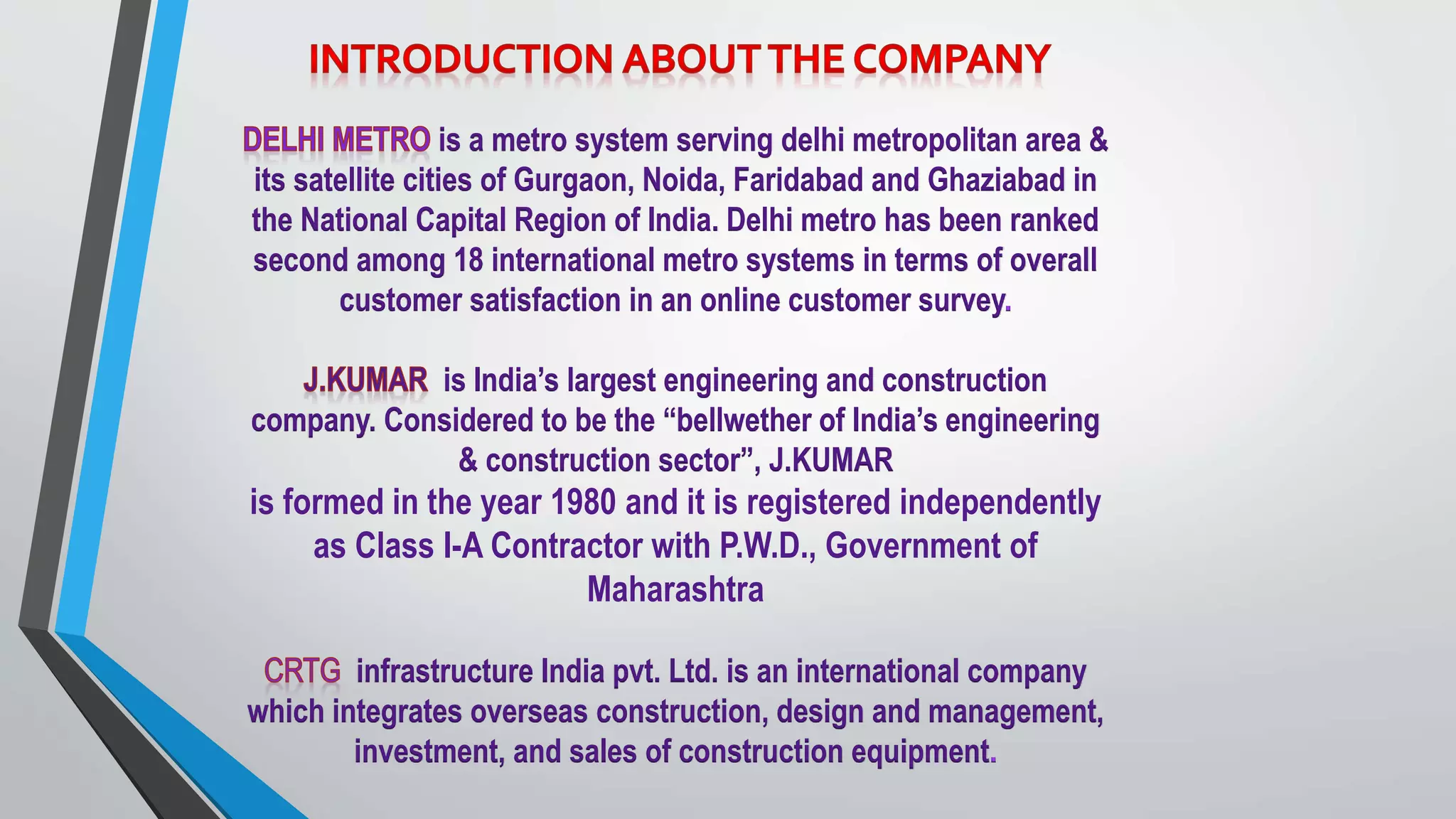 INTRODUCTION ABOUT THE COMPANY

DELHI METRO is a metro system serving delhi metropolitan area & its satellite cities of Gurgaon, Noida, Faridabad and Ghaziabad in the National Capital Region of India. Delhi metro has been ranked second among 18 international metro systems in terms of overall customer satisfaction in an online customer survey.

J.KUMAR is India's largest engineering and construction company. Considered to be the "bellwether of India's engineering & construction sector", J.KUMAR
is formed in the year 1980 and it is registered independently as Class I-A Contractor with P.W.D., Government of Maharashtra

CRTG infrastructure India pvt. Ltd. is an international company which integrates overseas construction, design and management, investment, and sales of construction equipment.